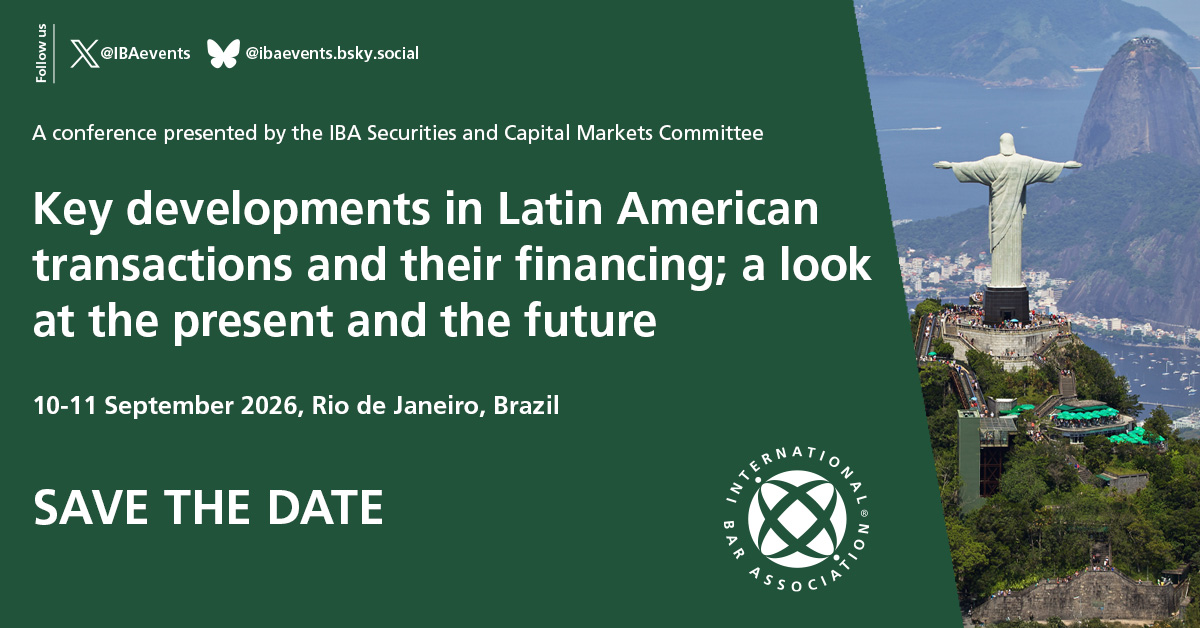 Follow us

@IBAevents @ibaevents.bsky.social

A conference presented by the IBA Securities and Capital Markets Committee

Key developments in Latin American transactions and their financing; a look at the present and the future

10-11 September 2026, Rio de Janeiro, Brazil

SAVE THE DATE

INTERNATIONAL BAR ASSOCIATION®